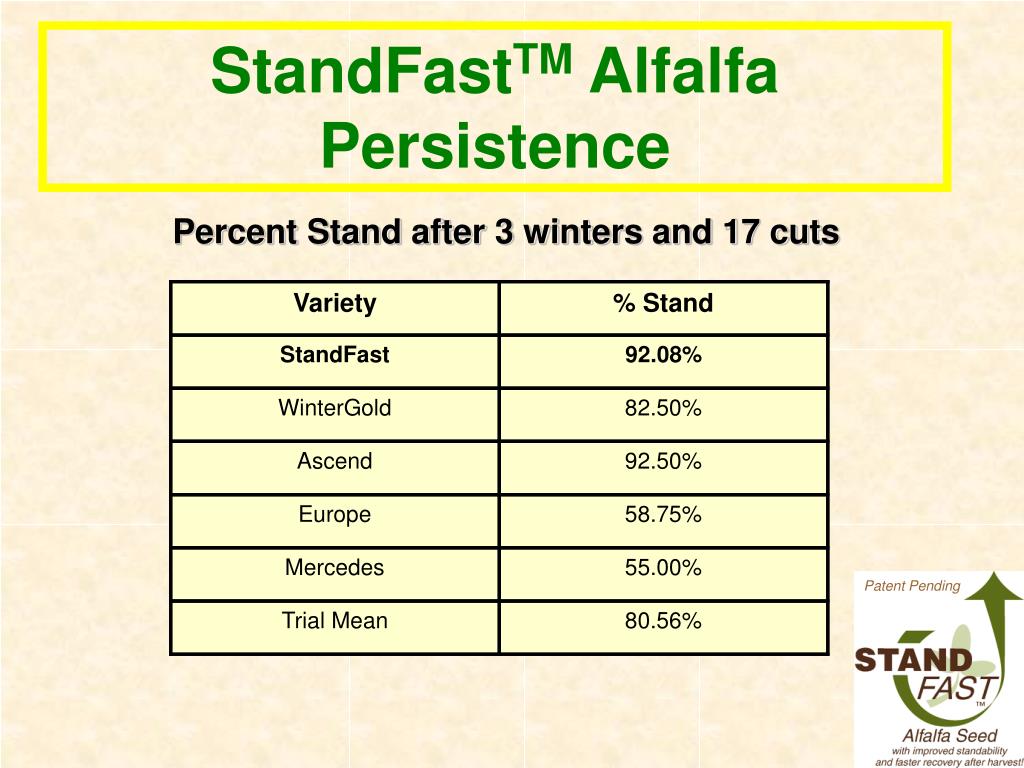 StandFast$^{TM}$ Alfalfa Persistence

Percent Stand after 3 winters and 17 cuts

| Variety | % Stand |
|---|---|
| StandFast | 92.08% |
| WinterGold | 82.50% |
| Ascend | 92.50% |
| Europe | 58.75% |
| Mercedes | 55.00% |
| Trial Mean | 80.56% |

Patent Pending

STAND FAST™

Alfalfa Seed

with improved standability and faster recovery after harvest!